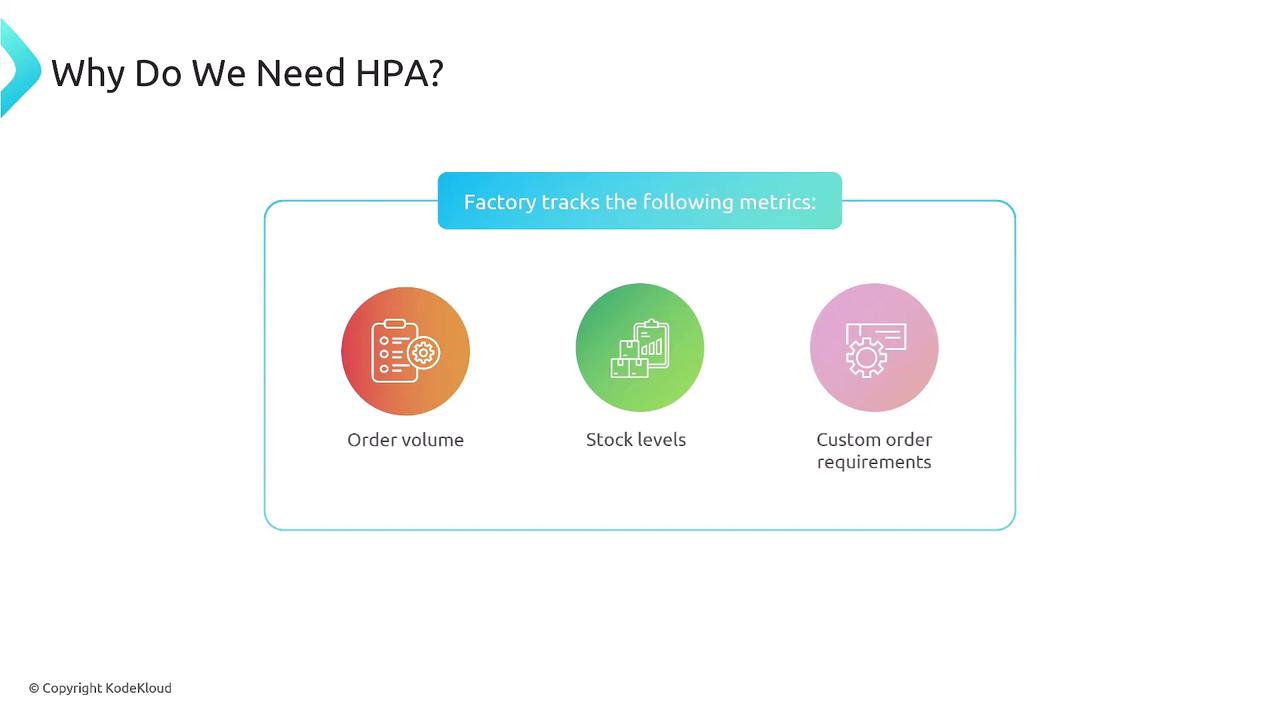 Why Do We Need HPA?

Factory tracks the following metrics:

Order volume

Stock levels

Custom order requirements

© Copyright KodeKloud